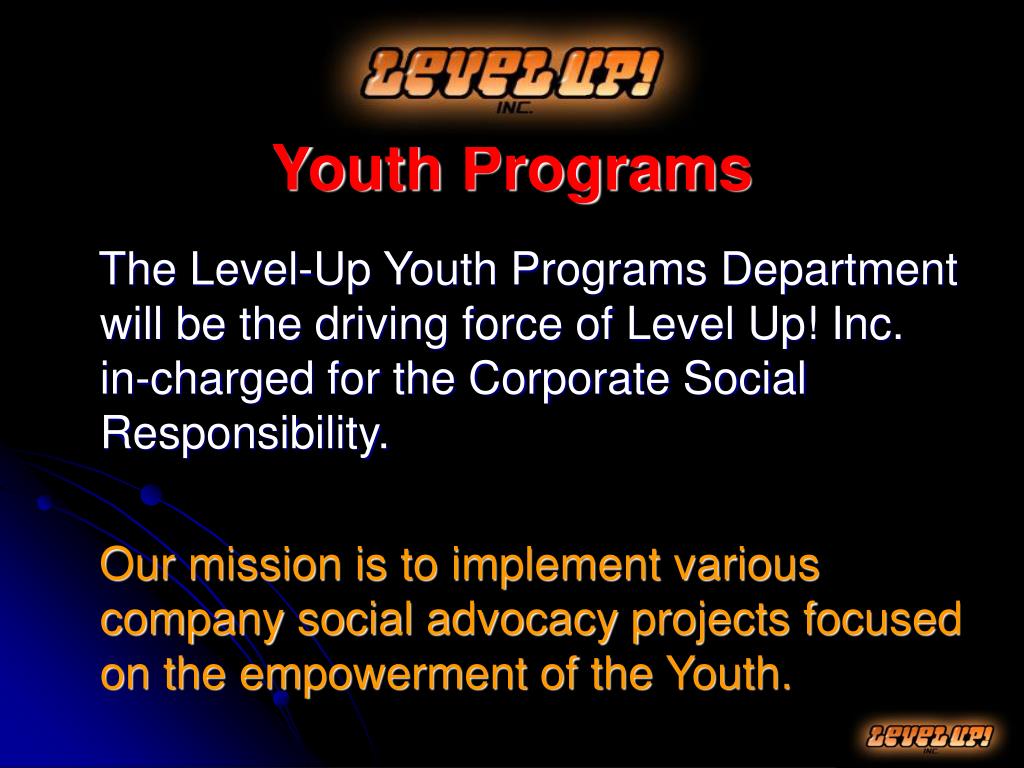 LEVEL UP!
INC.

Youth Programs

The Level-Up Youth Programs Department will be the driving force of Level Up! Inc. in-charged for the Corporate Social Responsibility.

Our mission is to implement various company social advocacy projects focused on the empowerment of the Youth.

LEVEL UP!
INC.